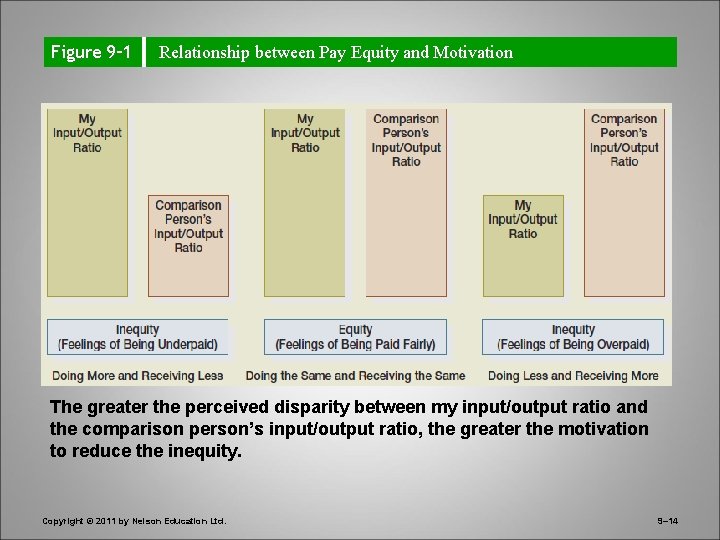 Figure 9-1 Relationship between Pay Equity and Motivation

My Input/Output Ratio

Comparison Person's Input/Output Ratio

Inequity (Feelings of Being Underpaid)

Doing More and Receiving Less

My Input/Output Ratio

Comparison Person's Input/Output Ratio

Equity (Feelings of Being Paid Fairly)

Doing the Same and Receiving the Same

My Input/Output Ratio

Comparison Person's Input/Output Ratio

Inequity (Feelings of Being Overpaid)

Doing Less and Receiving More

The greater the perceived disparity between my input/output ratio and the comparison person's input/output ratio, the greater the motivation to reduce the inequity.

Copyright © 2011 by Nelson Education Ltd.

9–14